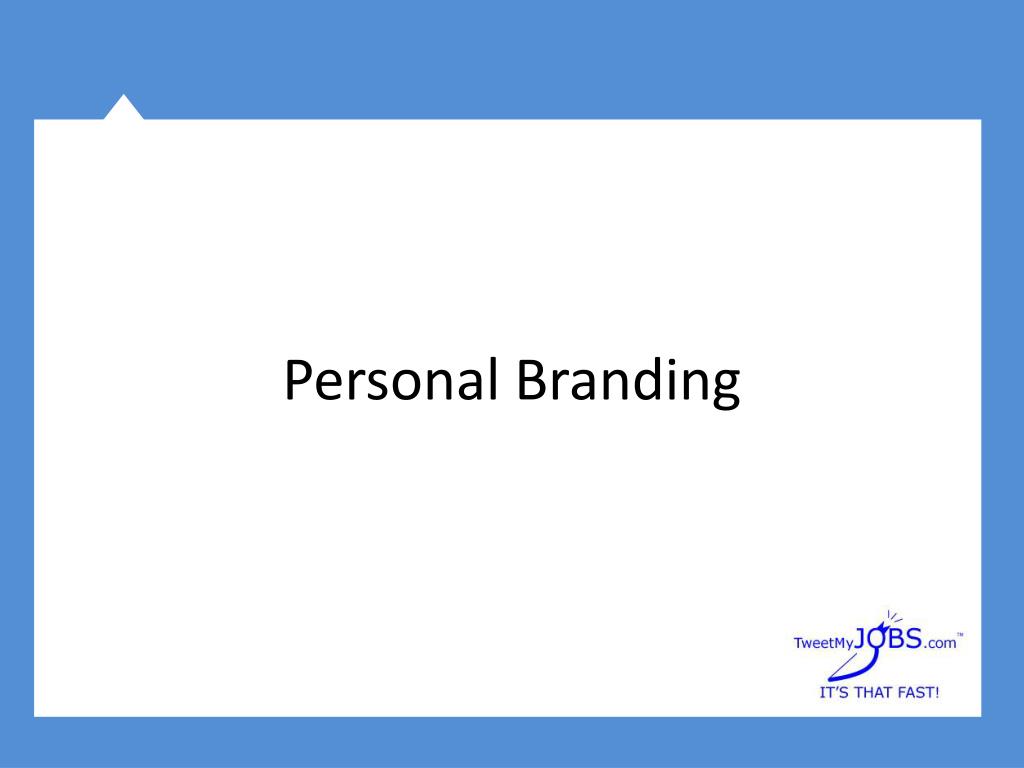 Personal Branding

TweetMyJOBS.com™
IT'S THAT FAST!